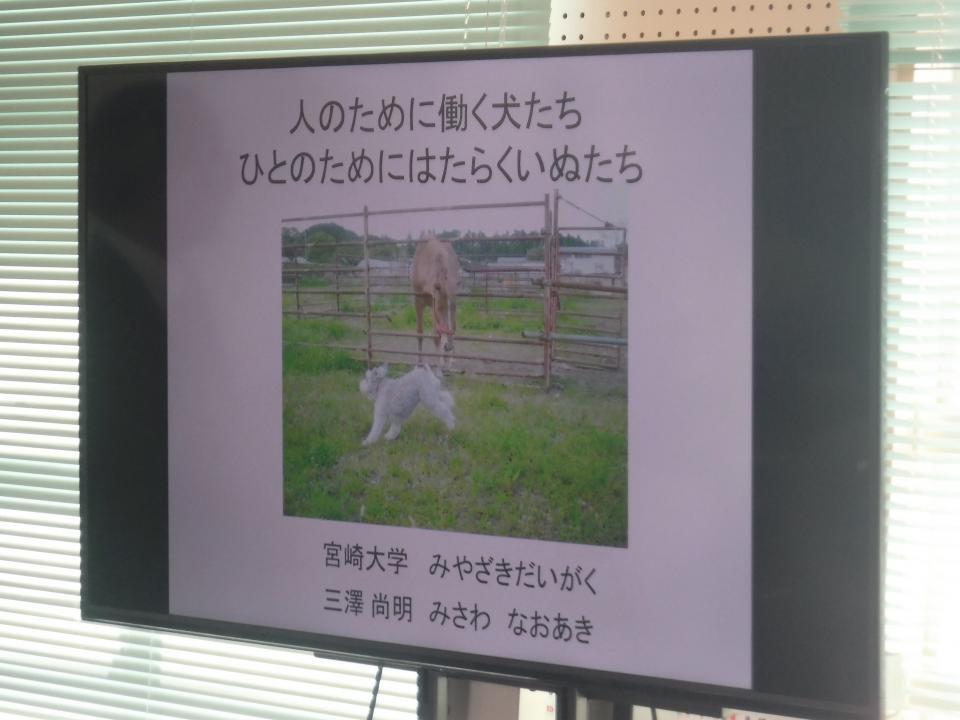 人のために働く犬たち
ひとのためにはたらくいぬたち

宮崎大学　みやざきだいがく
三澤 尚明　みさわ　なおあき